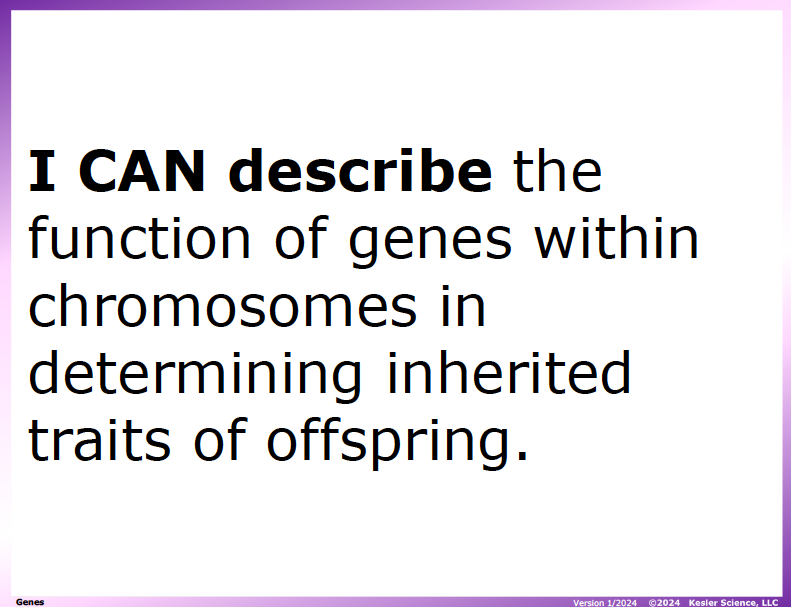 I CAN describe the function of genes within chromosomes in determining inherited traits of offspring.

Genes

Version 1/2024 ©2024 Kesler Science, LLC